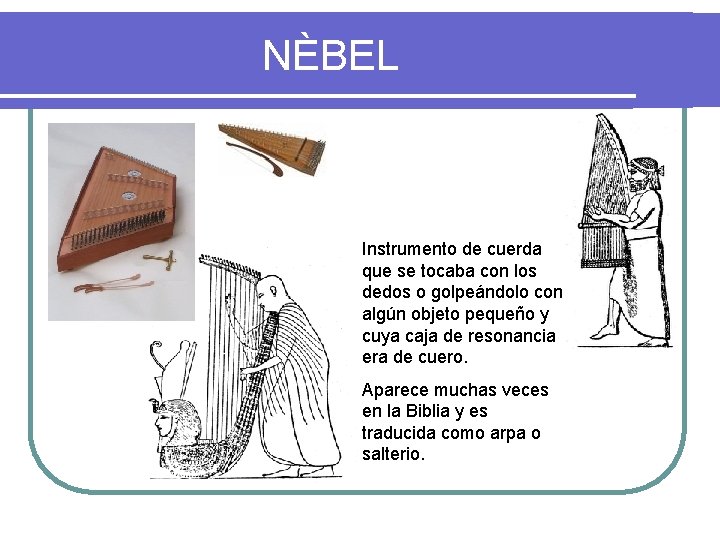 NÈBEL

Instrumento de cuerda que se tocaba con los dedos o golpeándolo con algún objeto pequeño y cuya caja de resonancia era de cuero.

Aparece muchas veces en la Biblia y es traducida como arpa o salterio.